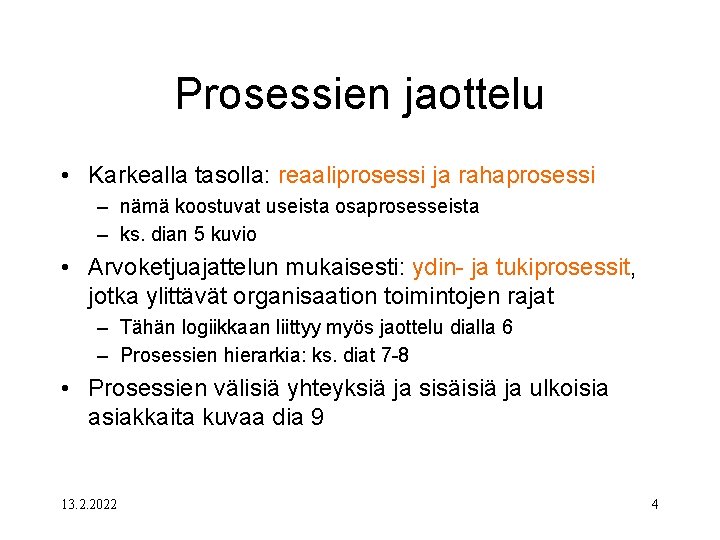 Prosessien jaottelu

• Karkealla tasolla: reaaliprosessi ja rahaprosessi
– nämä koostuvat useista osaprosesseista
– ks. dian 5 kuvio

• Arvoketjuajattelun mukaisesti: ydin- ja tukiprosessit, jotka ylittävät organisaation toimintojen rajat
– Tähän logiikkaan liittyy myös jaottelu dialla 6
– Prosessien hierarkia: ks. diat 7-8

• Prosessien välisiä yhteyksiä ja sisäisiä ja ulkoisia asiakkaita kuvaa dia 9

13.2.2022

4